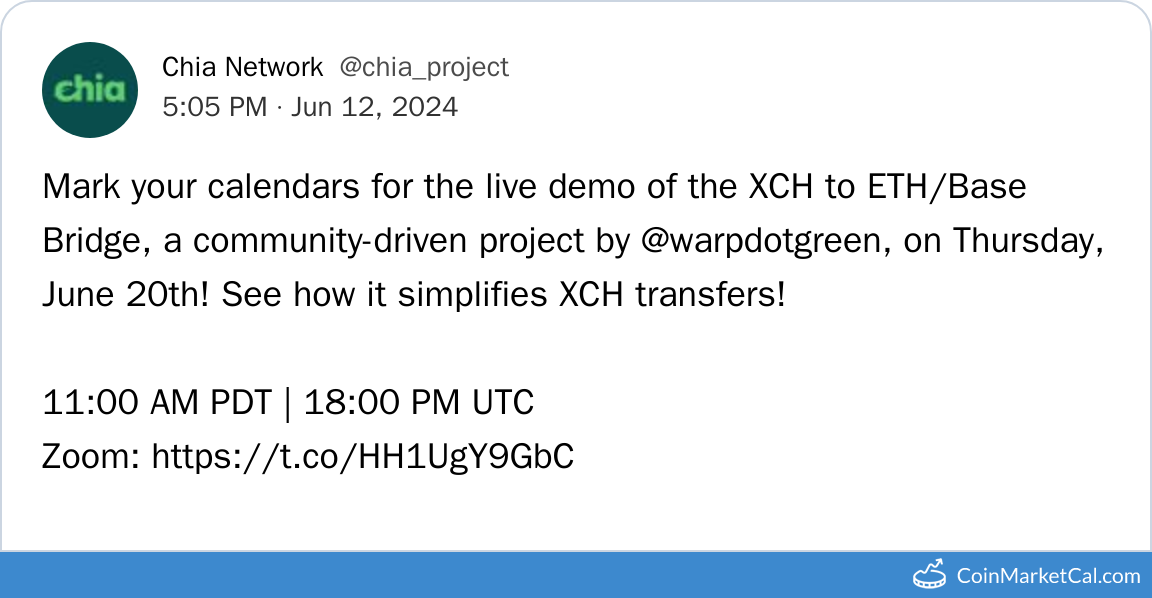 chia

Chia Network @chia_project
5:05 PM · Jun 12, 2024

Mark your calendars for the live demo of the XCH to ETH/Base Bridge, a community-driven project by @warpdotgreen, on Thursday, June 20th! See how it simplifies XCH transfers!

11:00 AM PDT | 18:00 PM UTC
Zoom: https://t.co/HH1UgY9GbC

CoinMarketCal.com